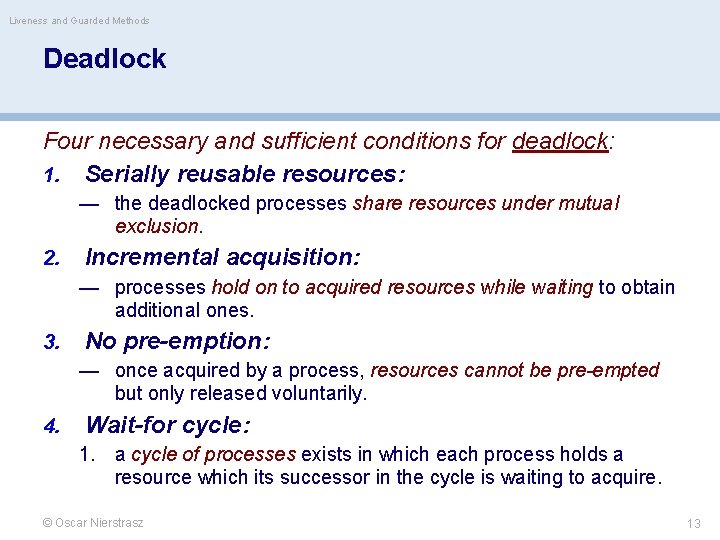 Liveness and Guarded Methods

Deadlock

Four necessary and sufficient conditions for deadlock:

1. Serially reusable resources:

— the deadlocked processes share resources under mutual exclusion.

2. Incremental acquisition:

— processes hold on to acquired resources while waiting to obtain additional ones.

3. No pre-emption:

— once acquired by a process, resources cannot be pre-empted but only released voluntarily.

4. Wait-for cycle:

1. a cycle of processes exists in which each process holds a resource which its successor in the cycle is waiting to acquire.

© Oscar Nierstrasz

13